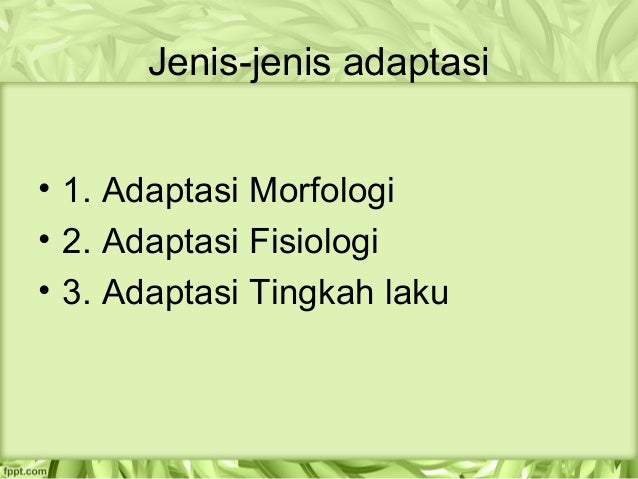 Jenis-jenis adaptasi

• 1. Adaptasi Morfologi
• 2. Adaptasi Fisiologi
• 3. Adaptasi Tingkah laku

fppt.com